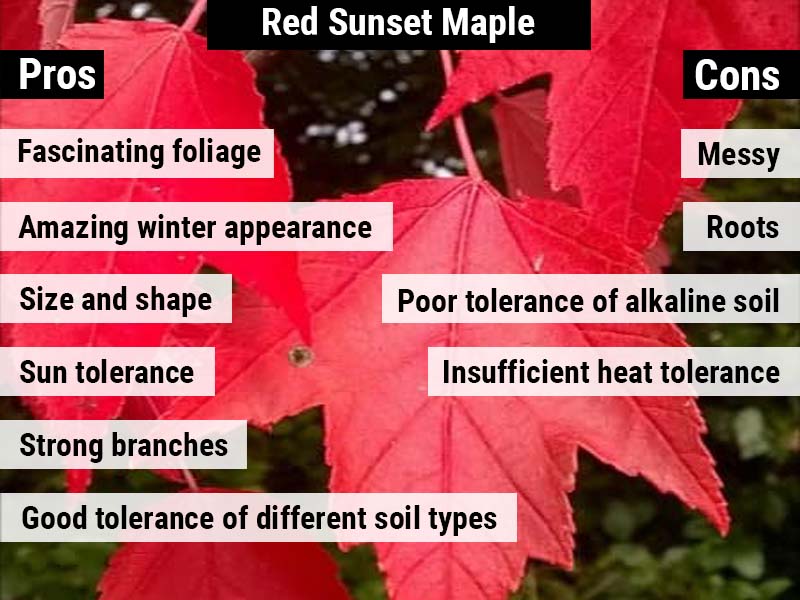 Red Sunset Maple

Pros

Fascinating foliage

Amazing winter appearance

Size and shape

Sun tolerance

Strong branches

Good tolerance of different soil types

Cons

Messy

Roots

Poor tolerance of alkaline soil

Insufficient heat tolerance